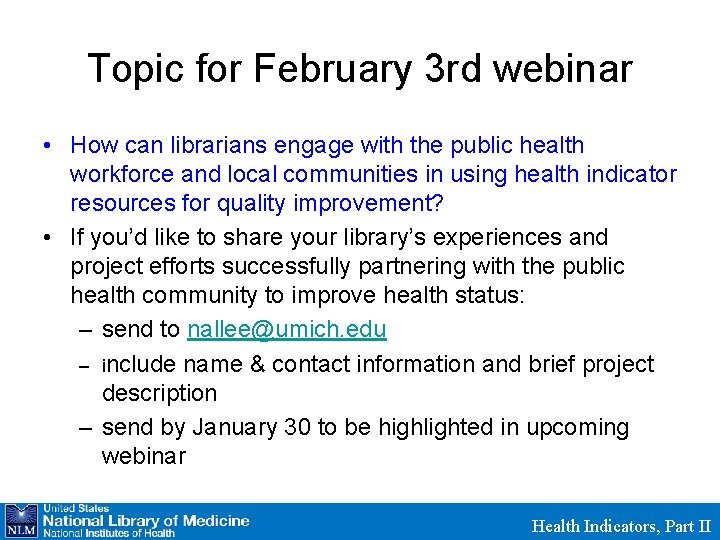 Topic for February 3rd webinar

• How can librarians engage with the public health workforce and local communities in using health indicator resources for quality improvement?

• If you'd like to share your library's experiences and project efforts successfully partnering with the public health community to improve health status:
– send to nallee@umich.edu
– include name & contact information and brief project description
– send by January 30 to be highlighted in upcoming webinar

NLM United States National Library of Medicine National Institutes of Health

Health Indicators, Part II